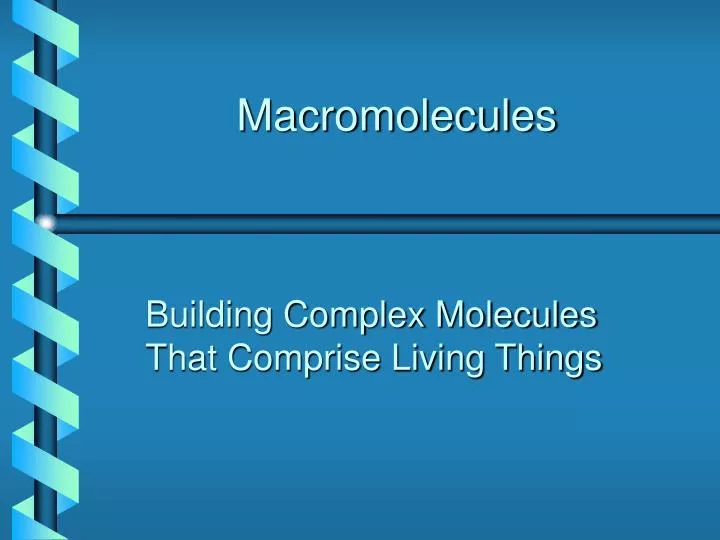 Macromolecules

Building Complex Molecules That Comprise Living Things